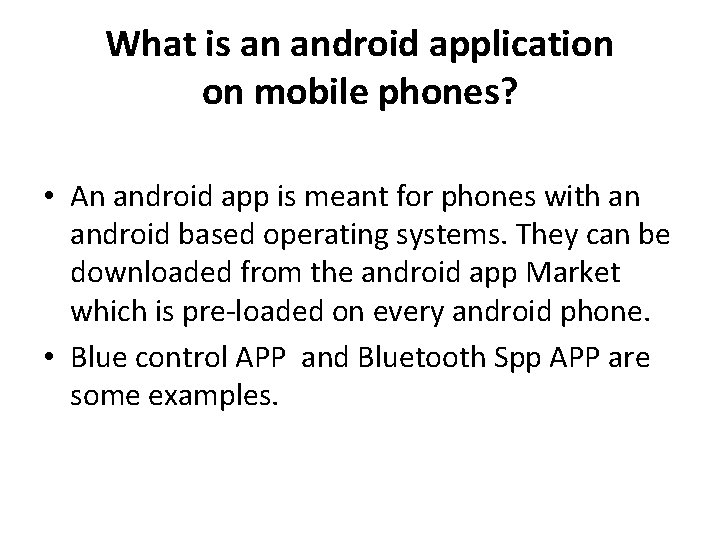 What is an android application on mobile phones?

• An android app is meant for phones with an android based operating systems. They can be downloaded from the android app Market which is pre-loaded on every android phone.
• Blue control APP and Bluetooth Spp APP are some examples.